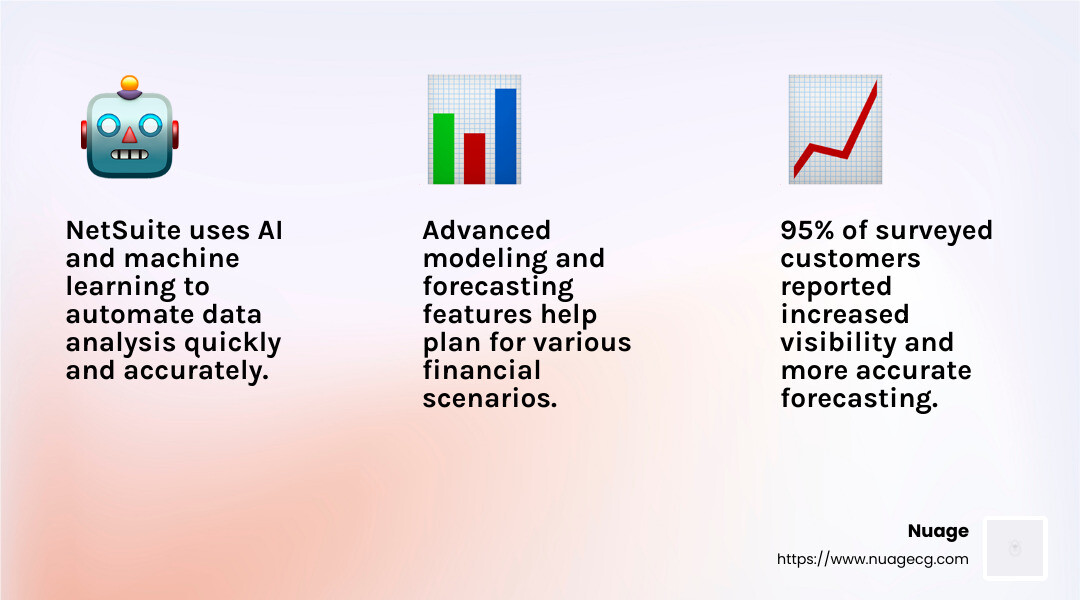 NetSuite uses AI and machine learning to automate data analysis quickly and accurately.

Advanced modeling and forecasting features help plan for various financial scenarios.

95% of surveyed customers reported increased visibility and more accurate forecasting.

Nuage
https://www.nuagecg.com